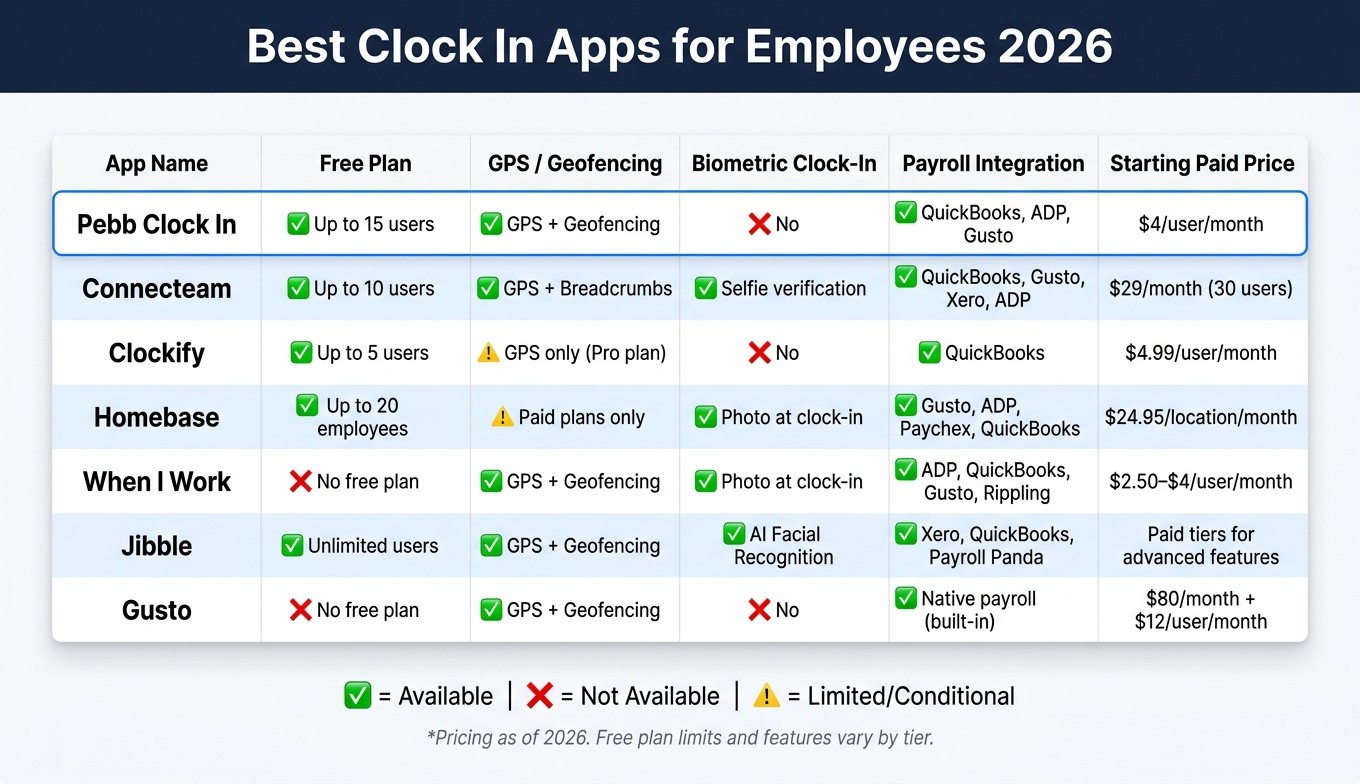 Best Clock In Apps for Employees 2026

| App Name | Free Plan | GPS / Geofencing | Biometric Clock-In | Payroll Integration | Starting Paid Price |
|---|---|---|---|---|---|
| Pebb Clock In | ✅ Up to 15 users | ✅ GPS + Geofencing | ❌ No | ✅ QuickBooks, ADP, Gusto | $4/user/month |
| Connecteam | ✅ Up to 10 users | ✅ GPS + Breadcrumbs | ✅ Selfie verification | ✅ QuickBooks, Gusto, Xero, ADP | $29/month (30 users) |
| Clockify | ✅ Up to 5 users | ⚠️ GPS only (Pro plan) | ❌ No | ✅ QuickBooks | $4.99/user/month |
| Homebase | ✅ Up to 20 employees | ⚠️ Paid plans only | ✅ Photo at clock-in | ✅ Gusto, ADP, Paychex, QuickBooks | $24.95/location/month |
| When I Work | ❌ No free plan | ✅ GPS + Geofencing | ✅ Photo at clock-in | ✅ ADP, QuickBooks, Gusto, Rippling | $2.50–$4/user/month |
| Jibble | ✅ Unlimited users | ✅ GPS + Geofencing | ✅ AI Facial Recognition | ✅ Xero, QuickBooks, Payroll Panda | Paid tiers for advanced features |
| Gusto | ❌ No free plan | ✅ GPS + Geofencing | ❌ No | ✅ Native payroll (built-in) | $80/month + $12/user/month |

✅ = Available | ❌ = Not Available | ⚠️ = Limited/Conditional

*Pricing as of 2026. Free plan limits and features vary by tier.